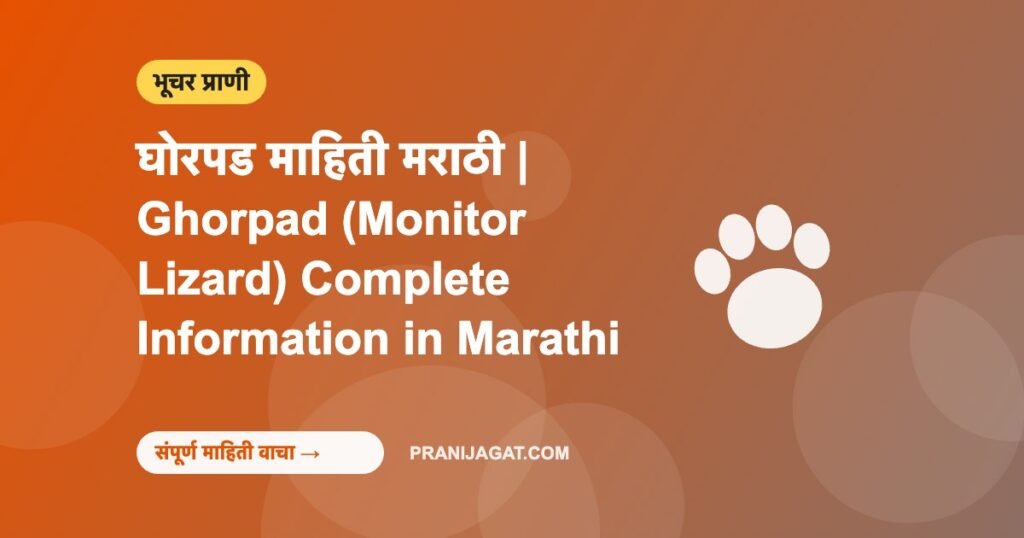 भूचर प्राणी

घोरपड माहिती मराठी | Ghorpad (Monitor Lizard) Complete Information in Marathi

संपूर्ण माहिती वाचा →

PRANIJAGAT.COM